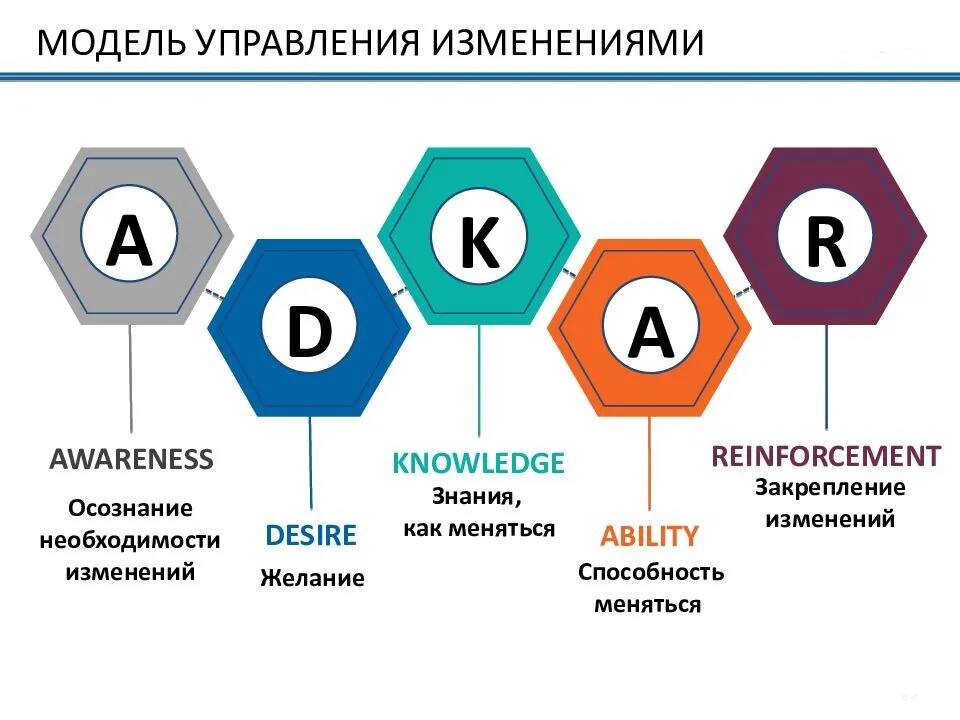 МОДЕЛЬ УПРАВЛЕНИЯ ИЗМЕНЕНИЯМИ

A

D

K

A

R

AWARENESS
Осознание необходимости изменений

DESIRE
Желание

KNOWLEDGE
Знания, как меняться

ABILITY
Способность меняться

REINFORCEMENT
Закрепление изменений